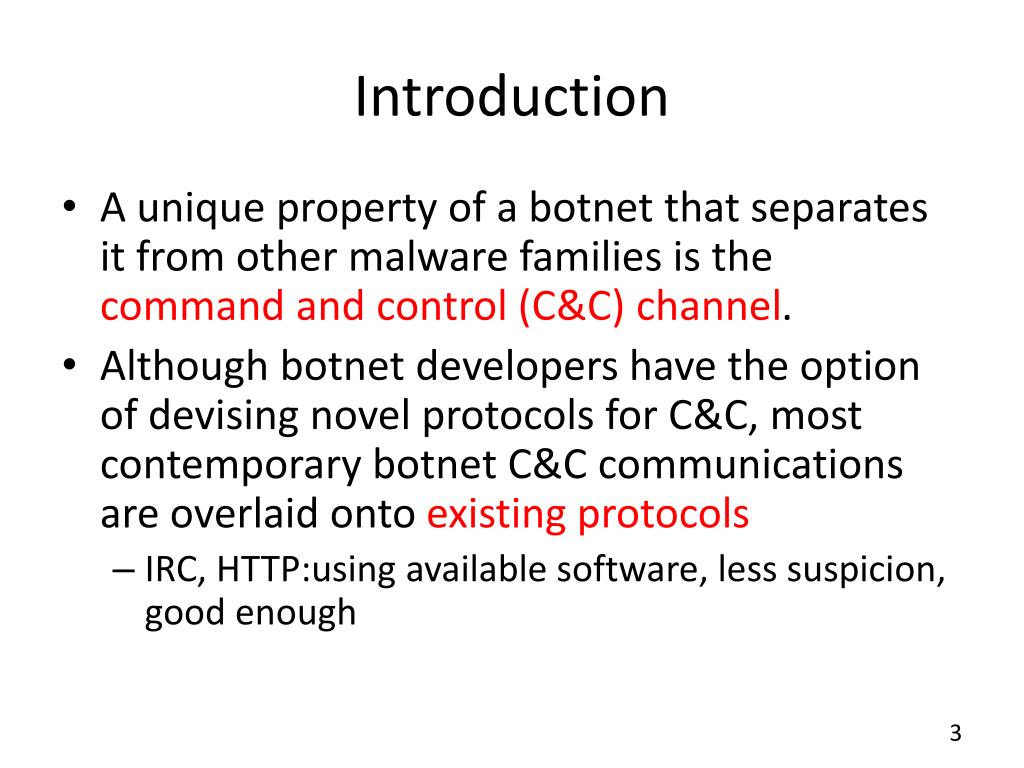 Introduction

• A unique property of a botnet that separates it from other malware families is the command and control (C&C) channel.
• Although botnet developers have the option of devising novel protocols for C&C, most contemporary botnet C&C communications are overlaid onto existing protocols
– IRC, HTTP:using available software, less suspicion, good enough

3